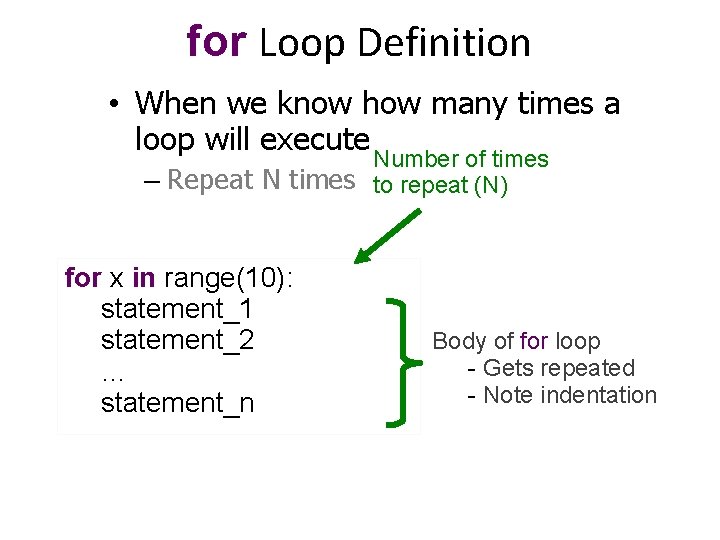 for Loop Definition

• When we know how many times a loop will execute

– Repeat N times

Number of times to repeat (N)

for x in range(10):
statement_1
statement_2
…
statement_n

Body of for loop
- Gets repeated
- Note indentation